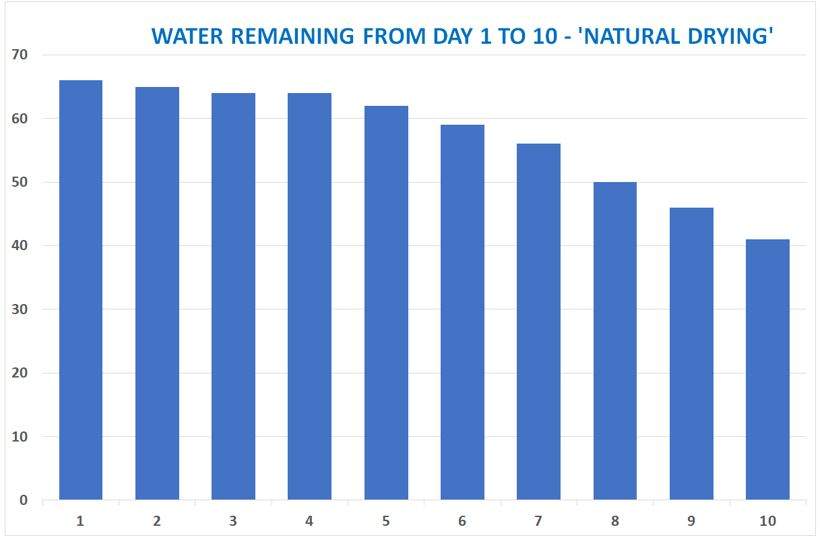 WATER REMAINING FROM DAY 1 TO 10 - 'NATURAL DRYING'

70
60
50
40
30
20
10
0

1 2 3 4 5 6 7 8 9 10